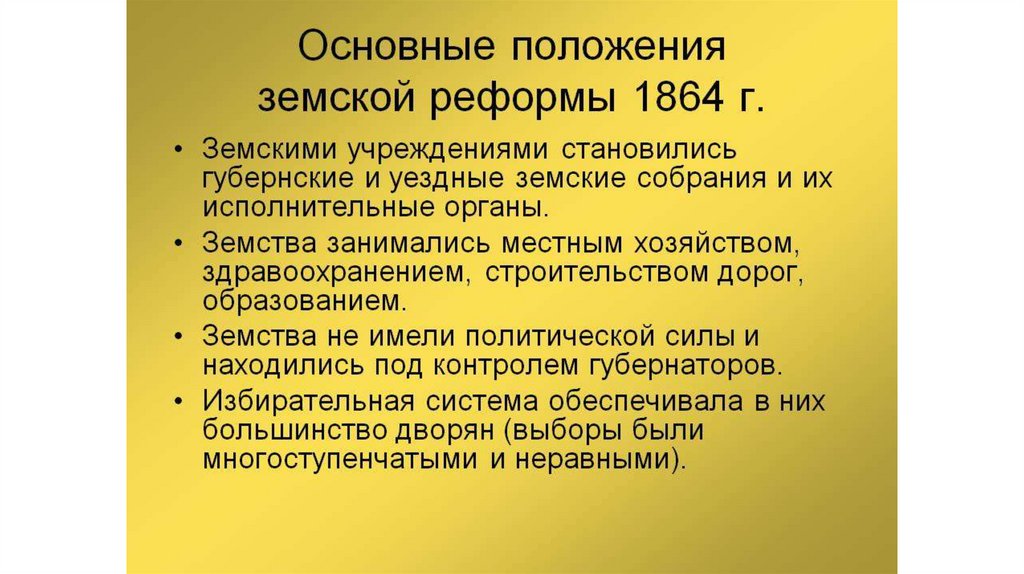 Основные положения земской реформы 1864 г.

• Земскими учреждениями становились губернские и уездные земские собрания и их исполнительные органы.

• Земства занимались местным хозяйством, здравоохранением, строительством дорог, образованием.

• Земства не имели политической силы и находились под контролем губернаторов.

• Избирательная система обеспечивала в них большинство дворян (выборы были многоступенчатыми и неравными).